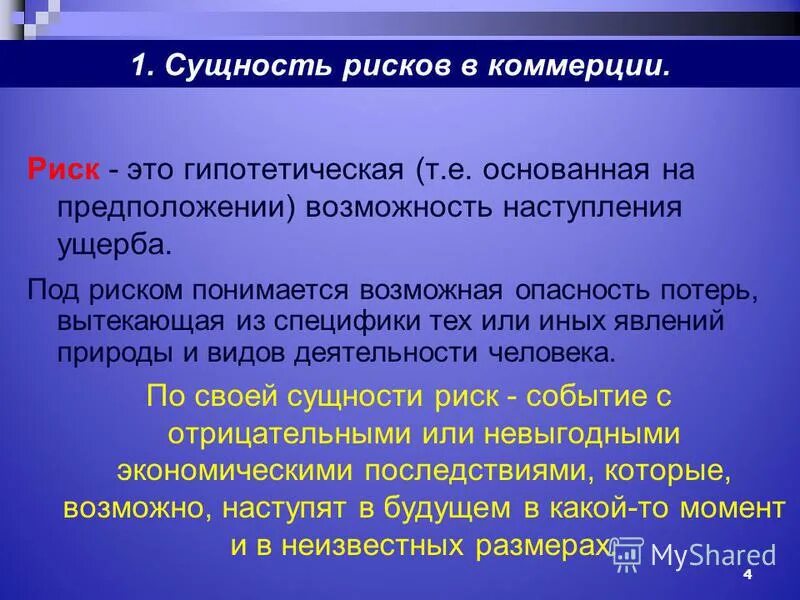 1. Сущность рисков в коммерции.

Риск - это гипотетическая (т.е. основанная на предположении) возможность наступления ущерба.

Под риском понимается возможная опасность потерь, вытекающая из специфики тех или иных явлений природы и видов деятельности человека.

По своей сущности риск - событие с отрицательными или невыгодными экономическими последствиями, которые, возможно, наступят в будущем в какой-то момент и в неизвестных размерах

MyShared

4